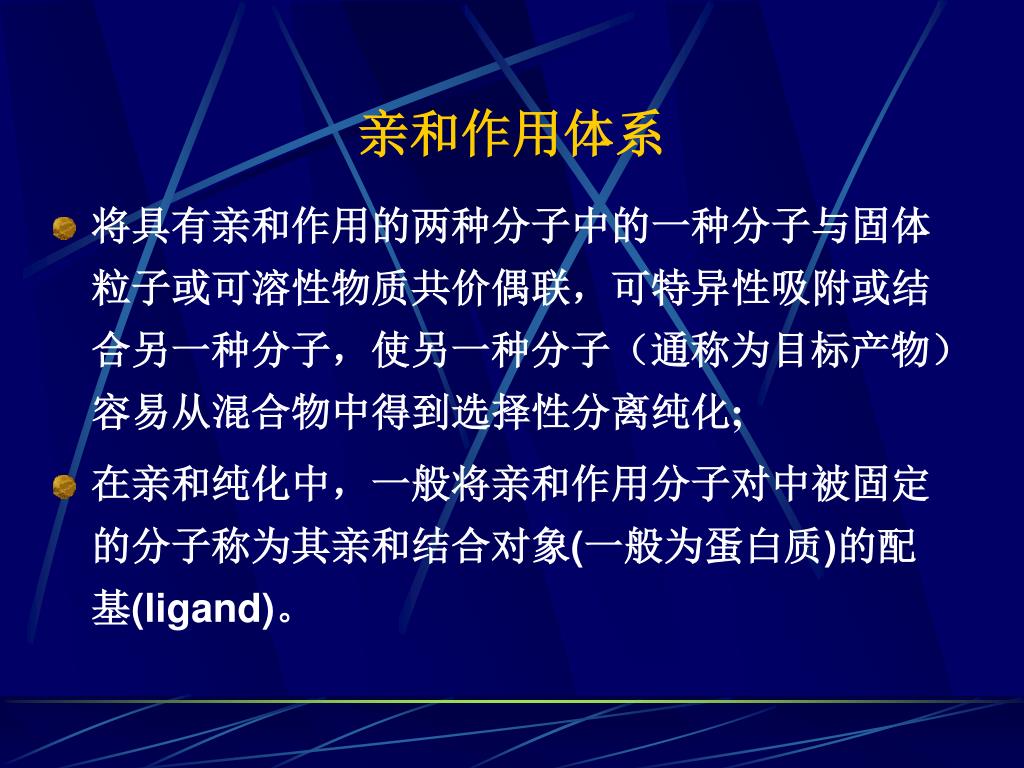 亲和作用体系

将具有亲和作用的两种分子中的一种分子与固体粒子或可溶性物质共价偶联，可特异性吸附或结合另一种分子，使另一种分子（通称为目标产物）容易从混合物中得到选择性分离纯化;

在亲和纯化中，一般将亲和作用分子对中被固定的分子称为其亲和结合对象(一般为蛋白质)的配基(ligand)。